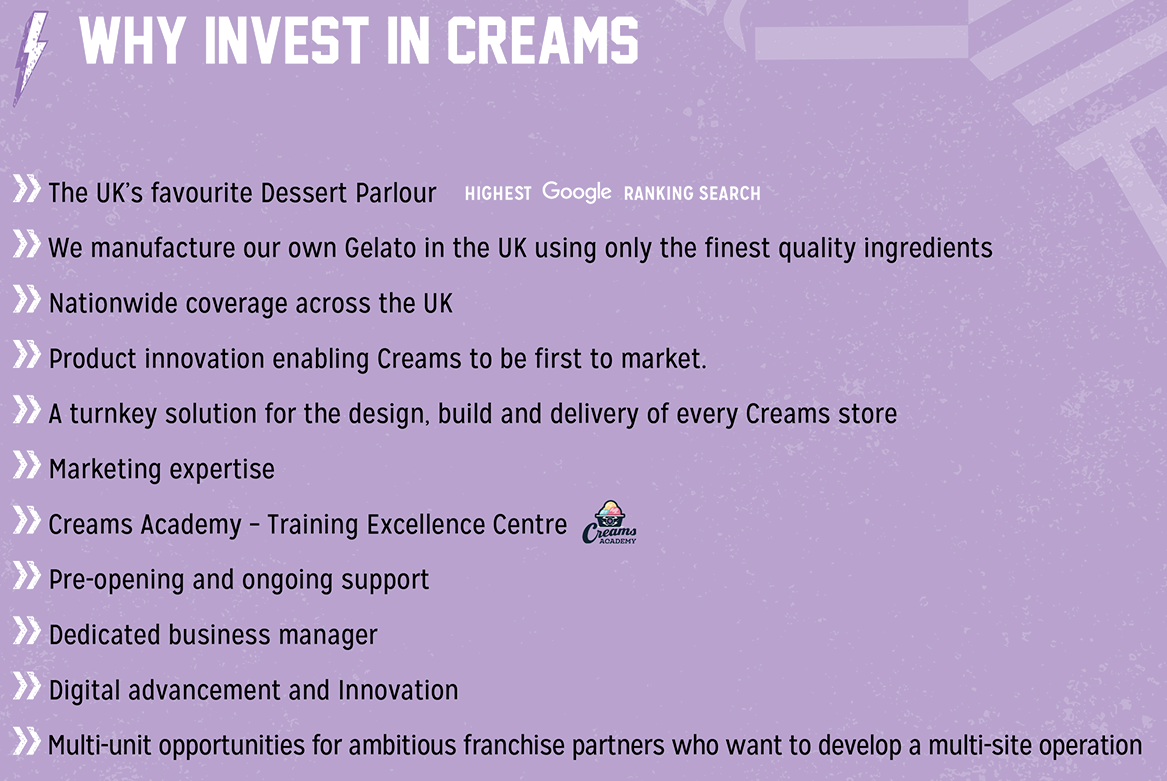 WHY INVEST IN CREAMS

The UK's favourite Dessert Parlour HIGHEST Google RANKING SEARCH

We manufacture our own Gelato in the UK using only the finest quality ingredients

Nationwide coverage across the UK

Product innovation enabling Creams to be first to market.

A turnkey solution for the design, build and delivery of every Creams store

Marketing expertise

Creams Academy – Training Excellence Centre Creams ACADEMY

Pre-opening and ongoing support

Dedicated business manager

Digital advancement and Innovation

Multi-unit opportunities for ambitious franchise partners who want to develop a multi-site operation